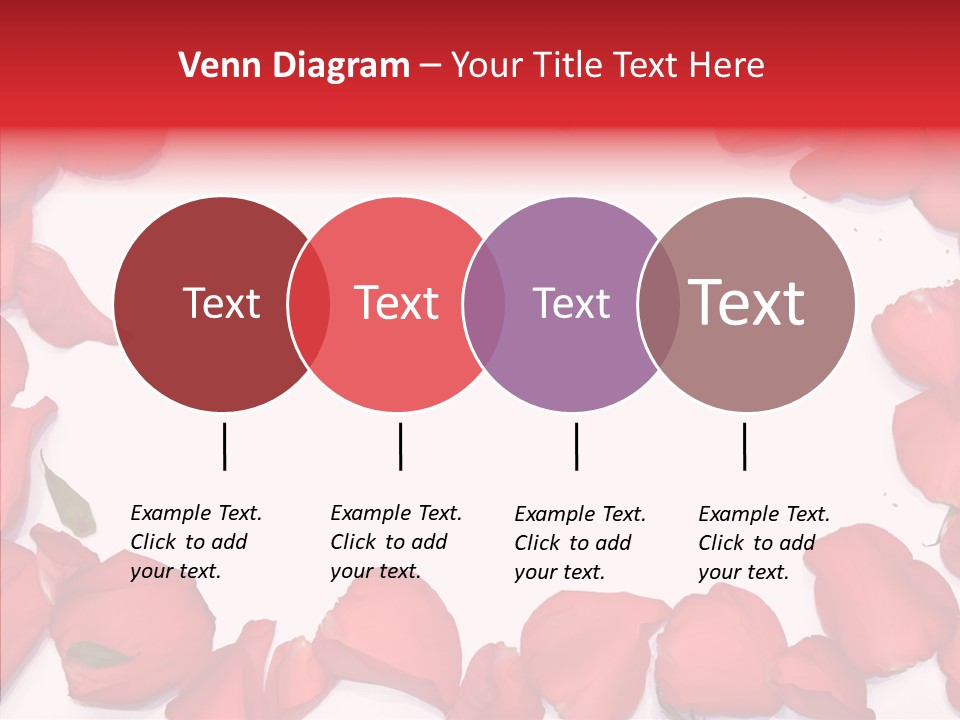 Venn Diagram – Your Title Text Here

Text

Text

Text

Text

Example Text. Click to add your text.

Example Text. Click to add your text.

Example Text. Click to add your text.

Example Text. Click to add your text.